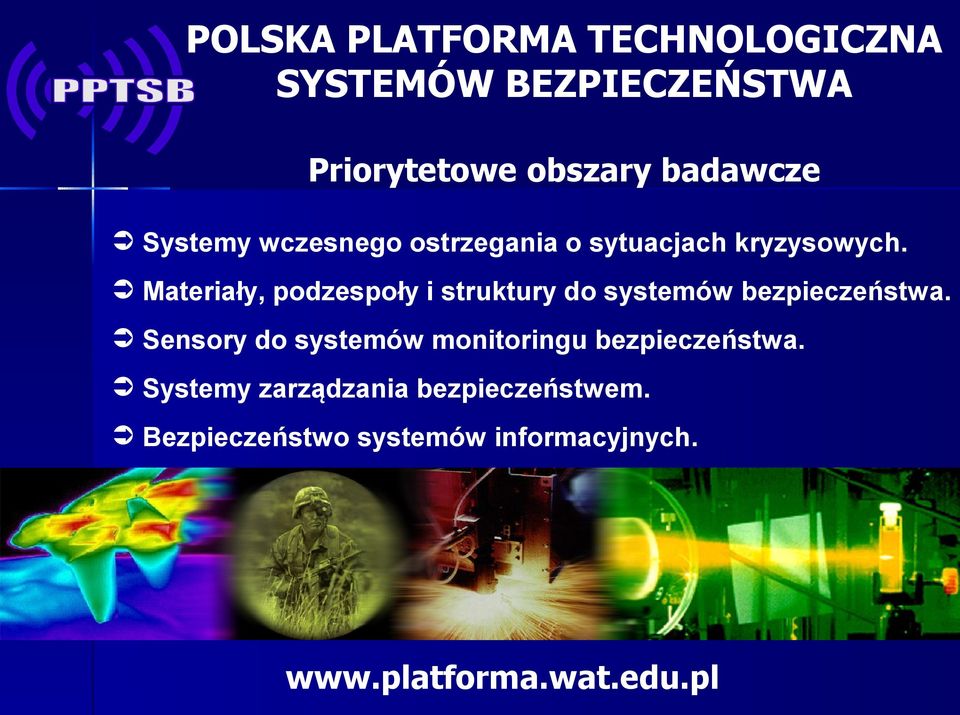 PPTSB

POLSKA PLATFORMA TECHNOLOGICZNA SYSTEMÓW BEZPIECZEŃSTWA

Priorytetowe obszary badawcze

➲ Systemy wczesnego ostrzegania o sytuacjach kryzysowych.

➲ Materiały, podzespoły i struktury do systemów bezpieczeństwa.

➲ Sensory do systemów monitoringu bezpieczeństwa.

➲ Systemy zarządzania bezpieczeństwem.

➲ Bezpieczeństwo systemów informacyjnych.

www.platforma.wat.edu.pl